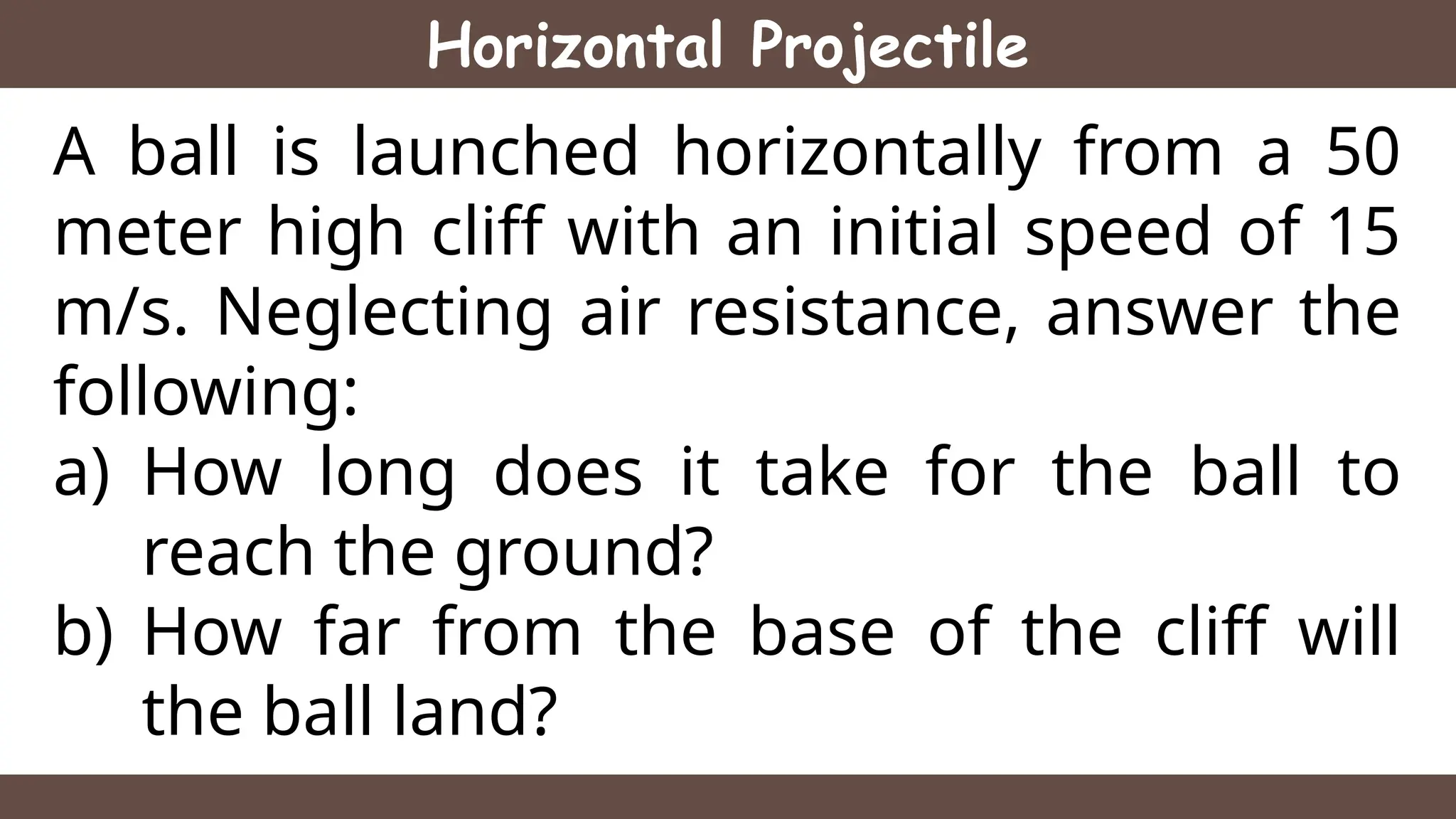 Horizontal Projectile

A ball is launched horizontally from a 50 meter high cliff with an initial speed of 15 m/s. Neglecting air resistance, answer the following:

a) How long does it take for the ball to reach the ground?

b) How far from the base of the cliff will the ball land?